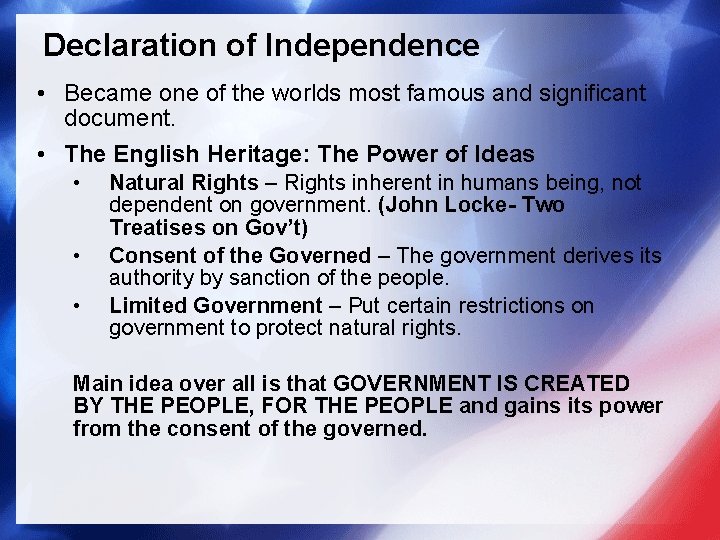 Declaration of Independence

• Became one of the worlds most famous and significant document.

• The English Heritage: The Power of Ideas

• Natural Rights – Rights inherent in humans being, not dependent on government. (John Locke- Two Treatises on Gov't)

• Consent of the Governed – The government derives its authority by sanction of the people.

• Limited Government – Put certain restrictions on government to protect natural rights.

Main idea over all is that GOVERNMENT IS CREATED BY THE PEOPLE, FOR THE PEOPLE and gains its power from the consent of the governed.